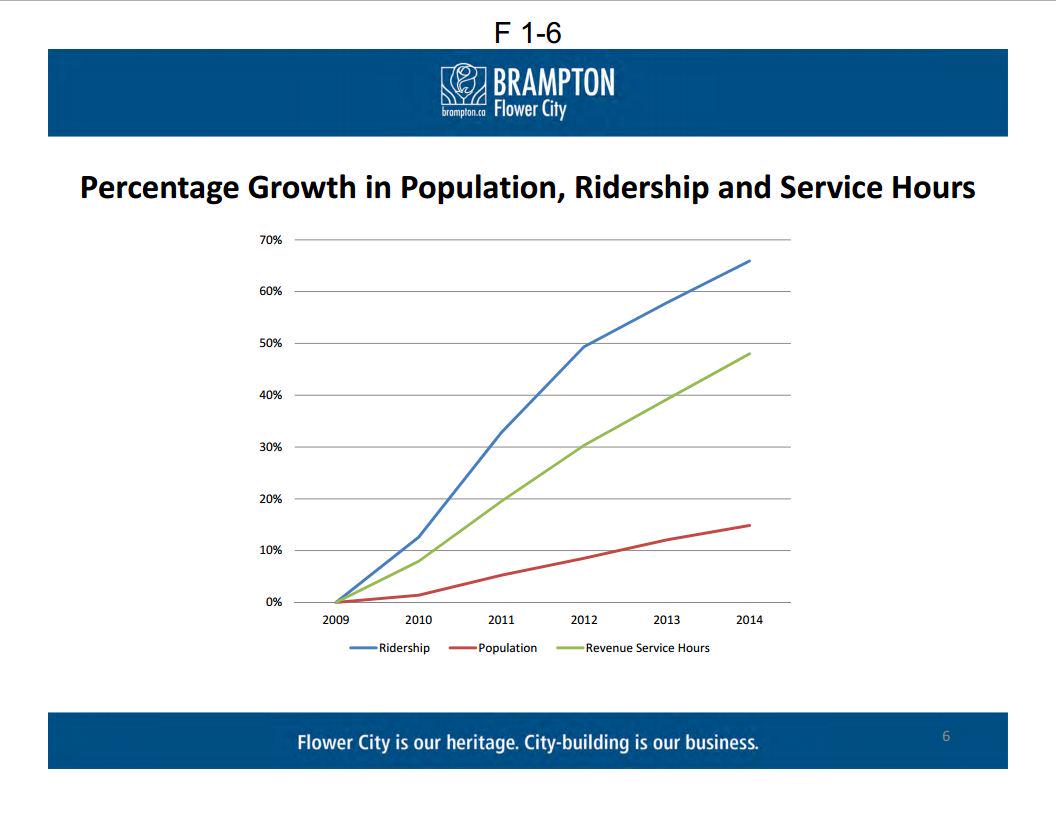 F 1-6

BRAMPTON
brampton.ca Flower City

Percentage Growth in Population, Ridership and Service Hours

70%
60%
50%
40%
30%
20%
10%
0%

2009 2010 2011 2012 2013 2014

Ridership Population Revenue Service Hours

Flower City is our heritage. City-building is our business.

6